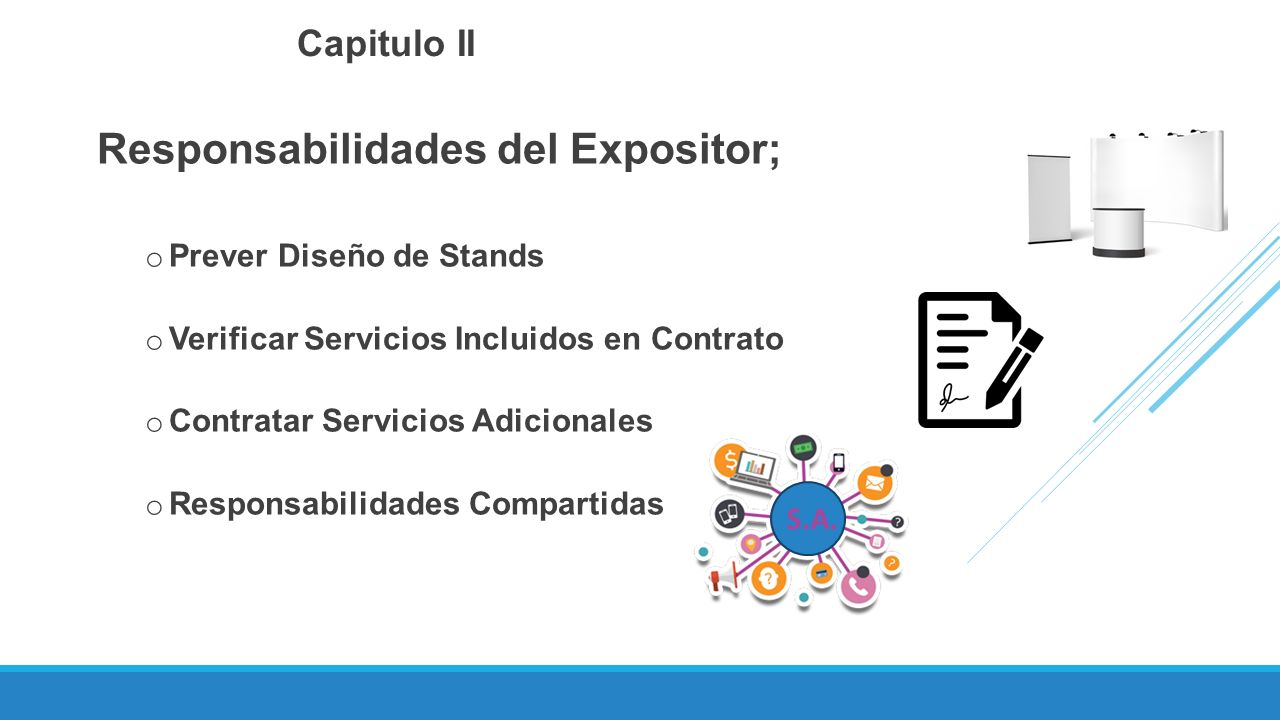 Capitulo II

Responsabilidades del Expositor;

o Prever Diseño de Stands

o Verificar Servicios Incluidos en Contrato

o Contratar Servicios Adicionales

o Responsabilidades Compartidas

S.A.